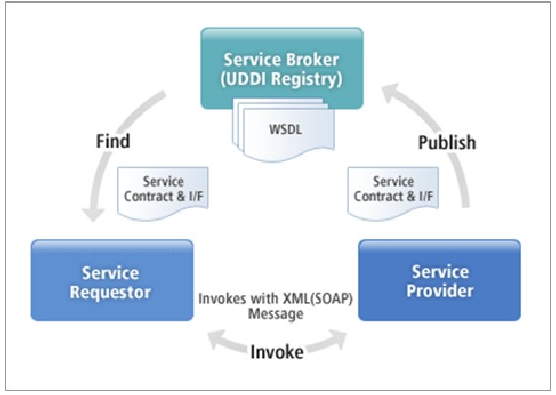 Service Broker
(UDDI Registry)

WSDL

Find

Publish

Service Contract & I/F

Service Contract & I/F

Service Requestor

Service Provider

Invokes with XML(SOAP) Message

Invoke